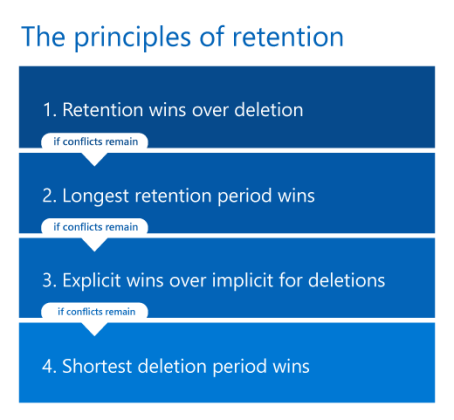 The principles of retention

1. Retention wins over deletion

if conflicts remain

2. Longest retention period wins

if conflicts remain

3. Explicit wins over implicit for deletions

if conflicts remain

4. Shortest deletion period wins